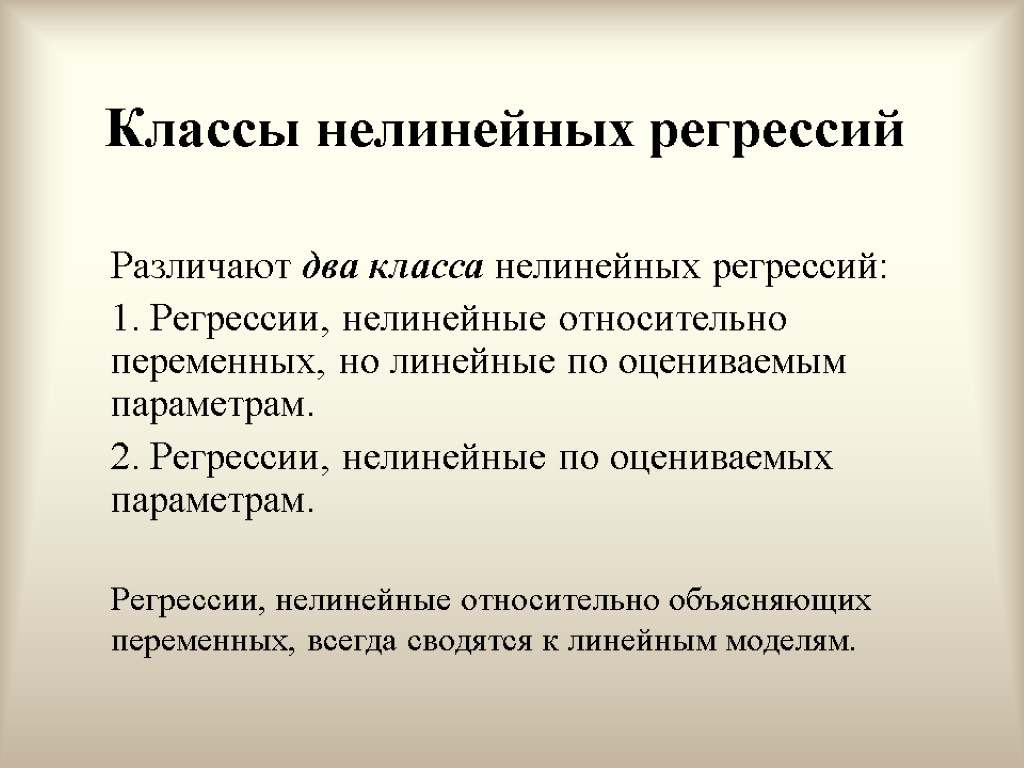 Классы нелинейных регрессий

Различают два класса нелинейных регрессий:

1. Регрессии, нелинейные относительно переменных, но линейные по оцениваемым параметрам.

2. Регрессии, нелинейные по оцениваемых параметрам.

Регрессии, нелинейные относительно объясняющих переменных, всегда сводятся к линейным моделям.